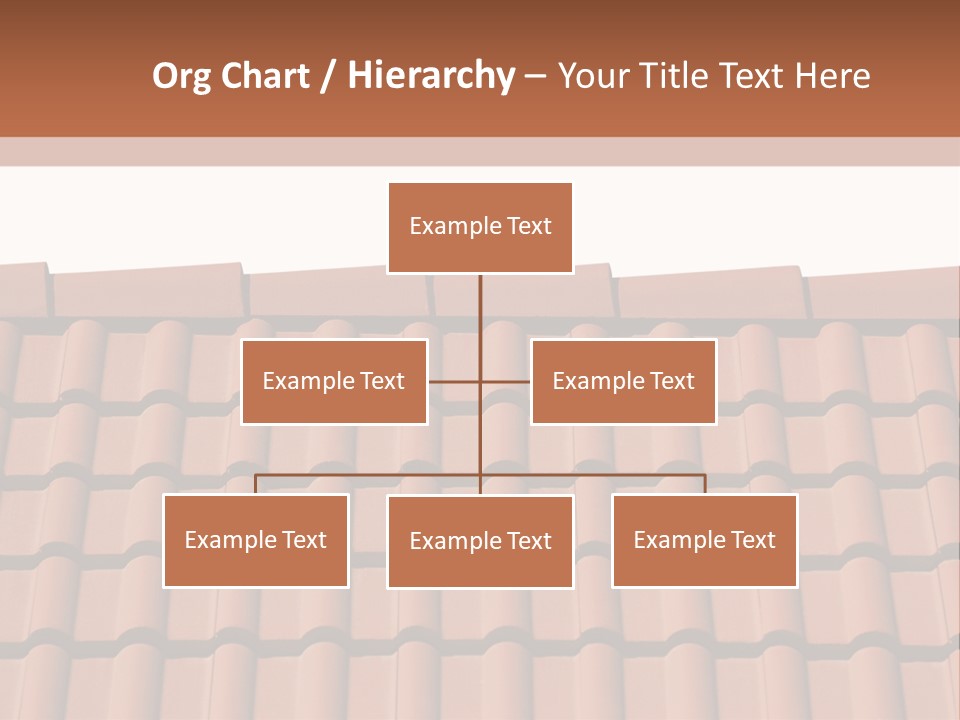 Org Chart / Hierarchy – Your Title Text Here

Example Text

Example Text

Example Text

Example Text

Example Text

Example Text